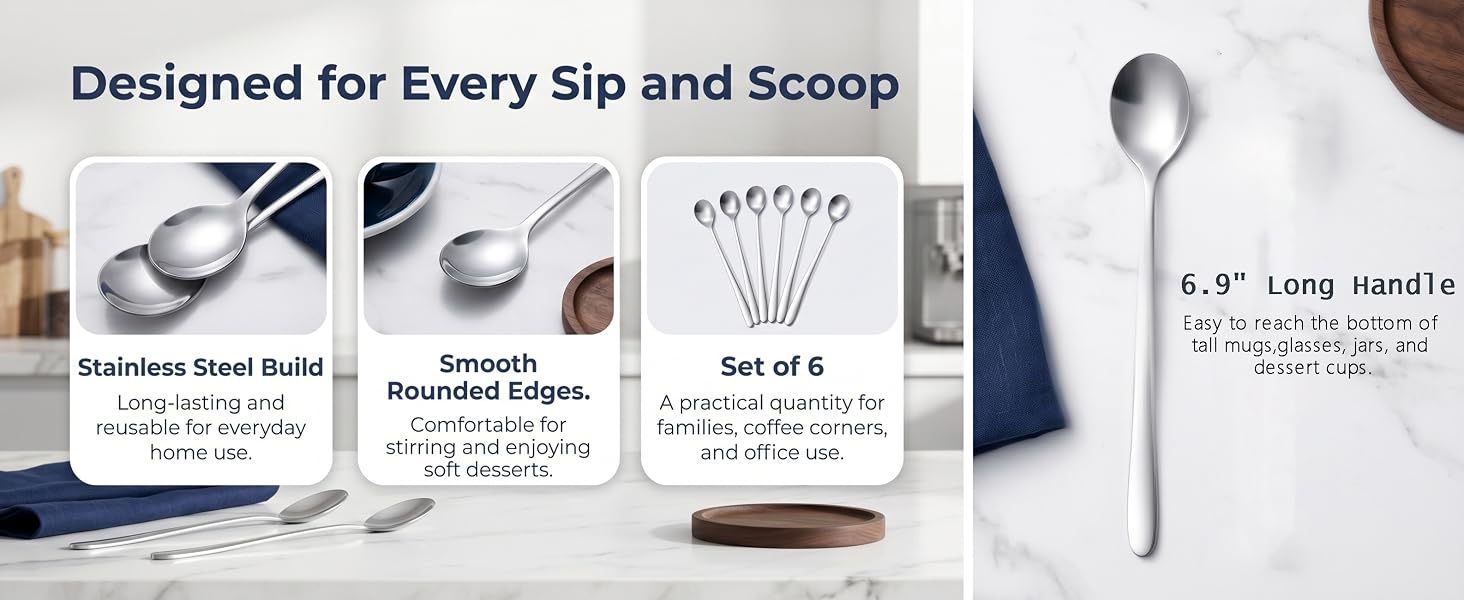 Designed for Every Sip and Scoop

Stainless Steel Build
Long-lasting and reusable for everyday home use.

Smooth Rounded Edges.
Comfortable for stirring and enjoying soft desserts.

Set of 6
A practical quantity for families, coffee corners, and office use.

6.9" Long Handle
Easy to reach the bottom of tall mugs,glasses, jars, and dessert cups.